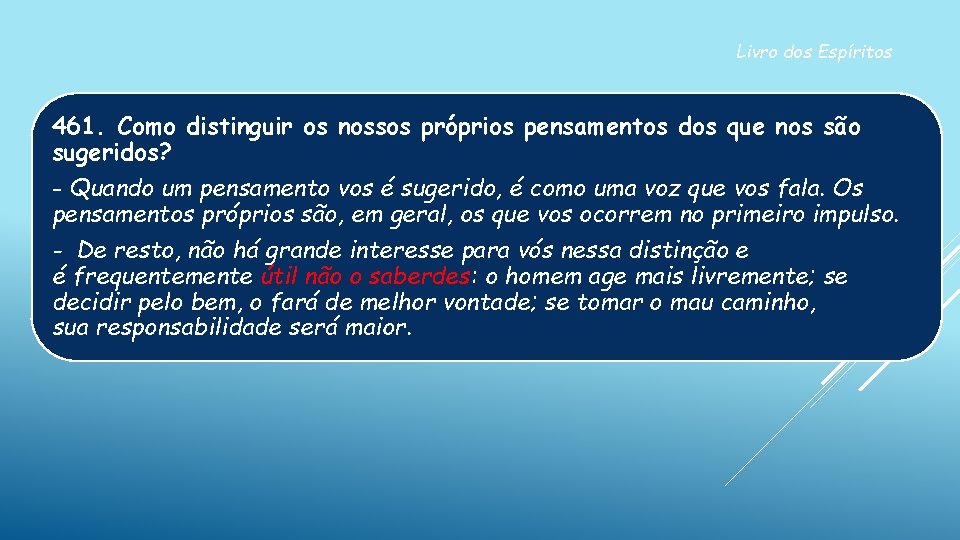 Livro dos Espíritos

461. Como distinguir os nossos próprios pensamentos dos que nos são sugeridos?

- Quando um pensamento vos é sugerido, é como uma voz que vos fala. Os pensamentos próprios são, em geral, os que vos ocorrem no primeiro impulso.

- De resto, não há grande interesse para vós nessa distinção e é frequentemente útil não o saberdes: o homem age mais livremente; se decidir pelo bem, o fará de melhor vontade; se tomar o mau caminho, sua responsabilidade será maior.